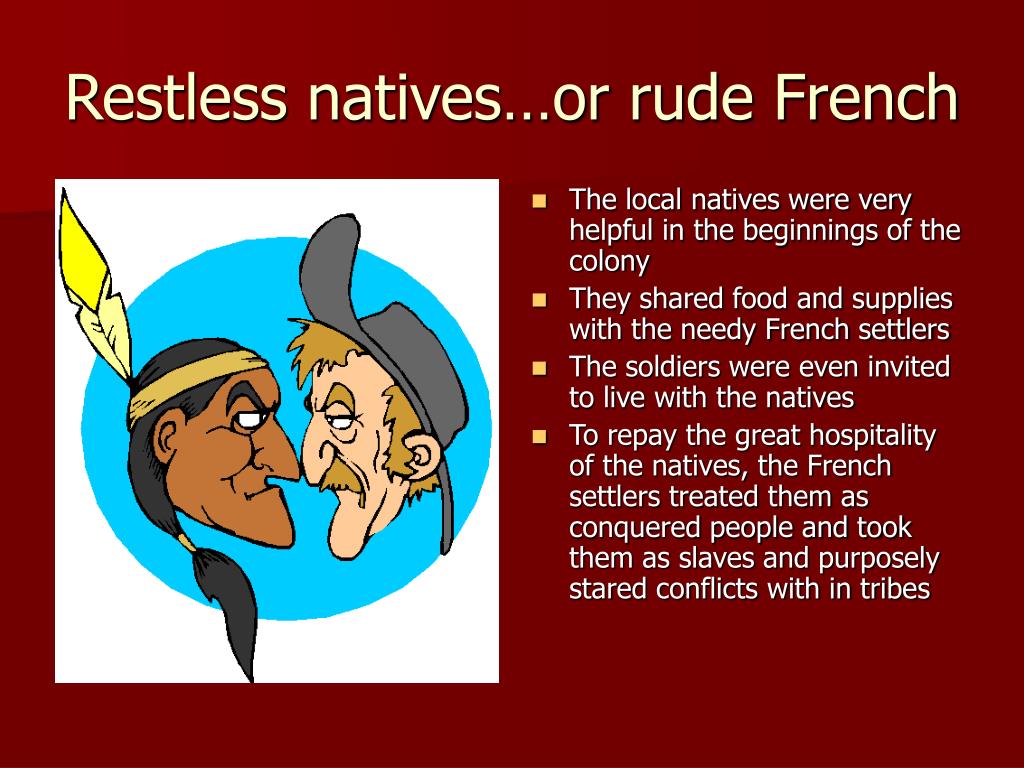 Restless natives…or rude French

- The local natives were very helpful in the beginnings of the colony
- They shared food and supplies with the needy French settlers
- The soldiers were even invited to live with the natives
- To repay the great hospitality of the natives, the French settlers treated them as conquered people and took them as slaves and purposely stared conflicts with in tribes